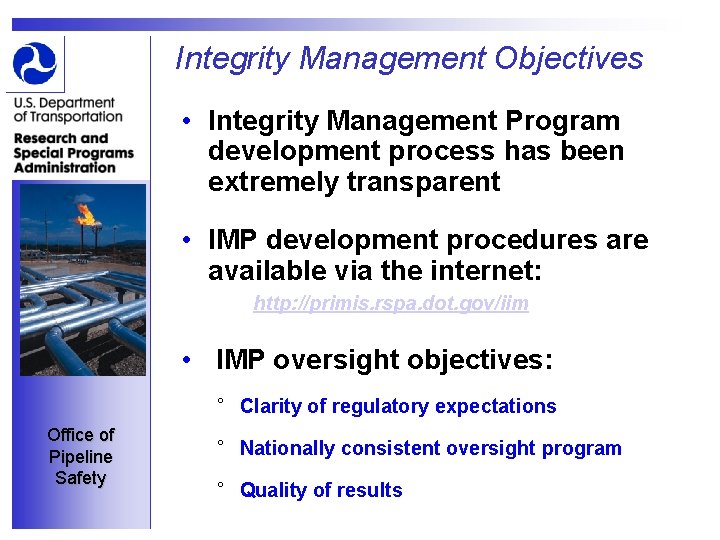 U.S. Department of Transportation
Research and Special Programs Administration

Office of Pipeline Safety

Integrity Management Objectives

• Integrity Management Program development process has been extremely transparent

• IMP development procedures are available via the internet:

http://primis.rspa.dot.gov/iim

• IMP oversight objectives:

° Clarity of regulatory expectations

° Nationally consistent oversight program

° Quality of results